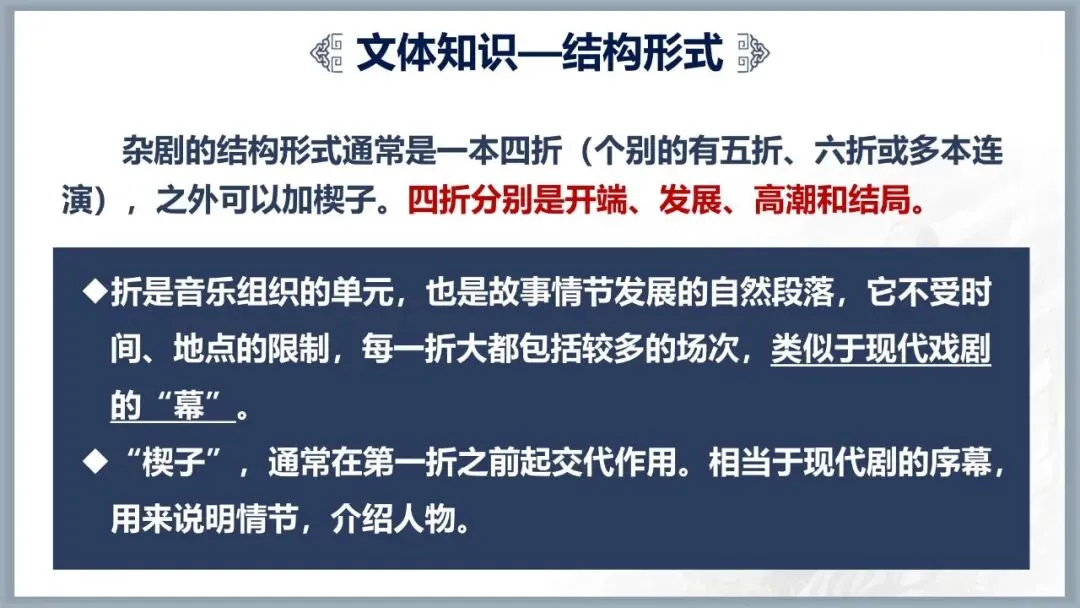 文体知识—结构形式

杂剧的结构形式通常是一本四折（个别的有五折、六折或多本连演），之外可以加楔子。四折分别是开端、发展、高潮和结局。

◆折是音乐组织的单元，也是故事情节发展的自然段落，它不受时间、地点的限制，每一折大都包括较多的场次，类似于现代戏剧的“幕”。

◆“楔子”，通常在第一折之前起交代作用。相当于现代剧的序幕，用来说明情节，介绍人物。